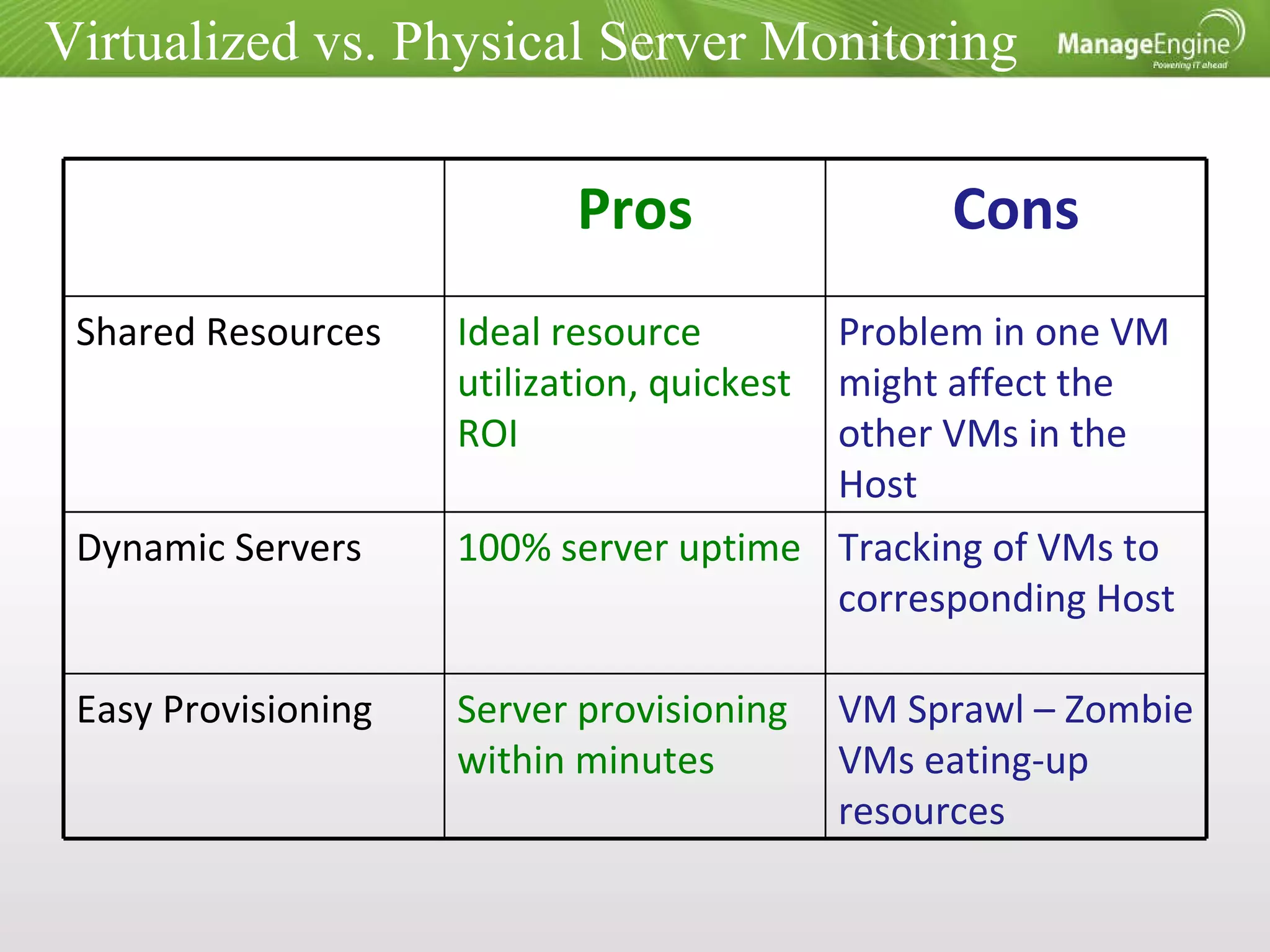 Virtualized vs. Physical Server Monitoring

ManageEngine
Powering IT ahead

| | Pros | Cons |
|---|---|---|
| Shared Resources | Ideal resource utilization, quickest ROI | Problem in one VM might affect the other VMs in the Host |
| Dynamic Servers | 100% server uptime | Tracking of VMs to corresponding Host |
| Easy Provisioning | Server provisioning within minutes | VM Sprawl – Zombie VMs eating-up resources |